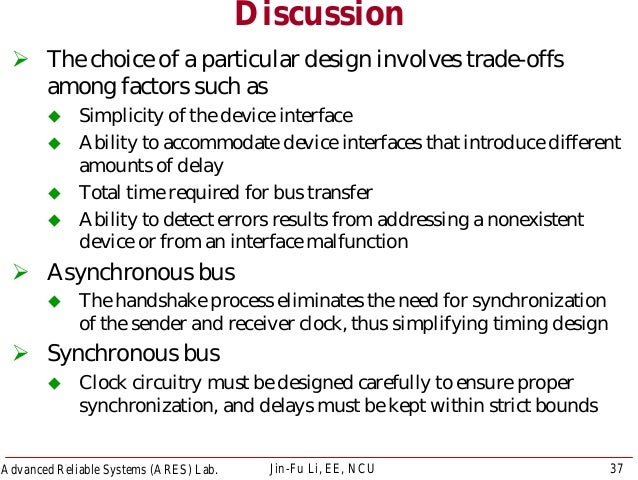 Discussion

➢ The choice of a particular design involves trade-offs among factors such as

◆ Simplicity of the device interface

◆ Ability to accommodate device interfaces that introduce different amounts of delay

◆ Total time required for bus transfer

◆ Ability to detect errors results from addressing a nonexistent device or from an interface malfunction

➢ Asynchronous bus

◆ The handshake process eliminates the need for synchronization of the sender and receiver clock, thus simplifying timing design

➢ Synchronous bus

◆ Clock circuitry must be designed carefully to ensure proper synchronization, and delays must be kept within strict bounds

Advanced Reliable Systems (ARES) Lab. Jin-Fu Li, EE, NCU 37